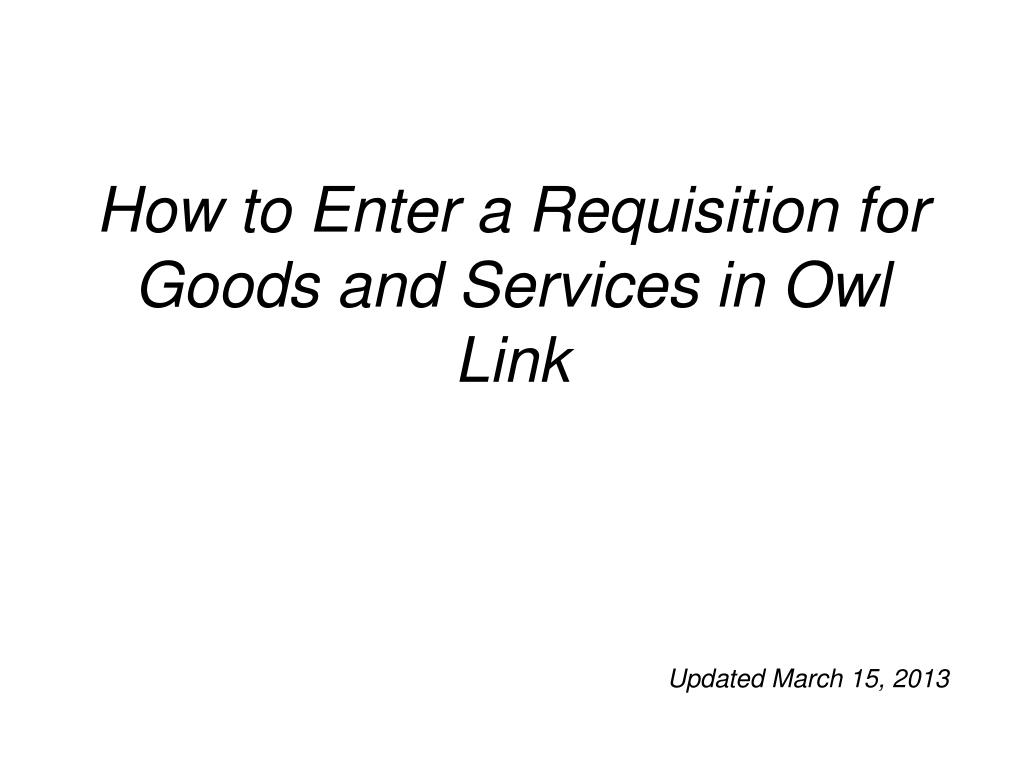 How to Enter a Requisition for Goods and Services in Owl Link

Updated March 15, 2013